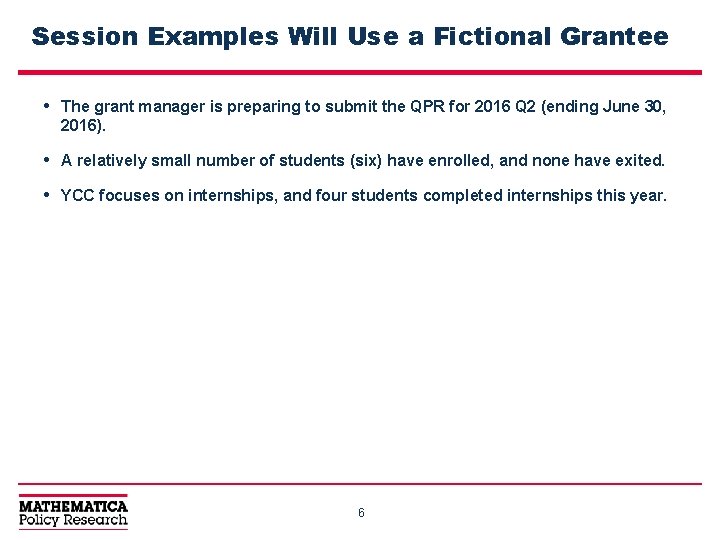 Session Examples Will Use a Fictional Grantee

• The grant manager is preparing to submit the QPR for 2016 Q2 (ending June 30, 2016).

• A relatively small number of students (six) have enrolled, and none have exited.

• YCC focuses on internships, and four students completed internships this year.

MATHEMATICA
Policy Research

6